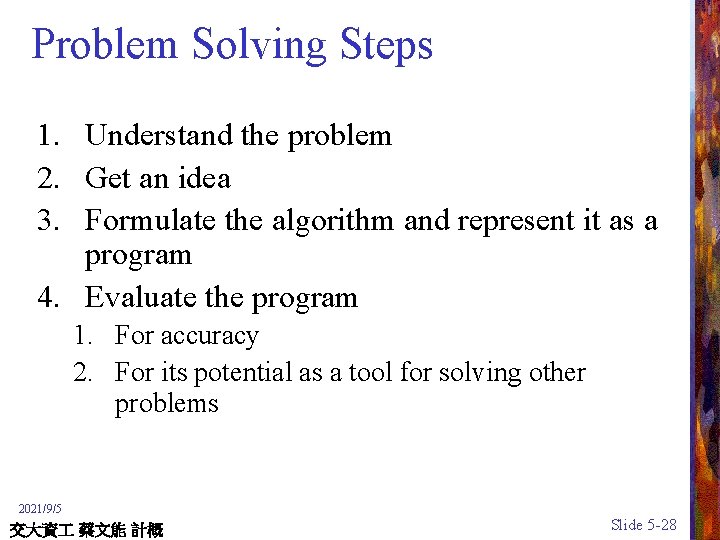 Problem Solving Steps

1. Understand the problem
2. Get an idea
3. Formulate the algorithm and represent it as a program
4. Evaluate the program
 1. For accuracy
 2. For its potential as a tool for solving other problems

2021/9/5
交大資工 蔡文能 計概

Slide 5-28